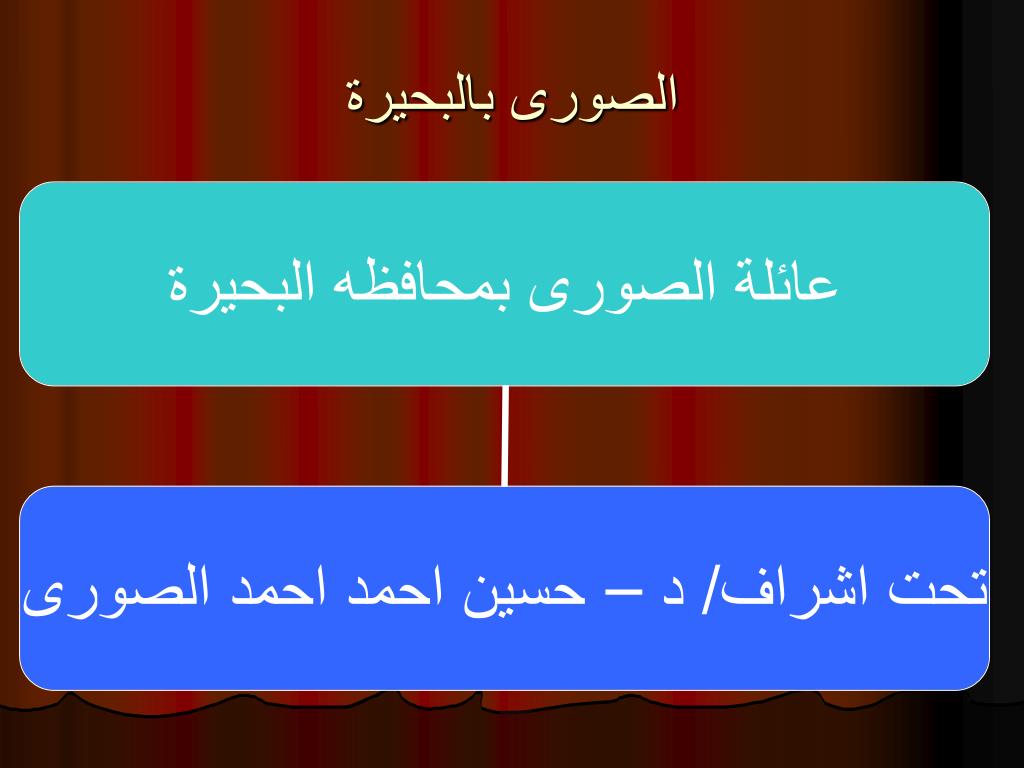 الصورى بالبحيرة

عائلة الصورى بمحافظه البحيرة

تحت اشراف/ د – حسين احمد احمد الصورى